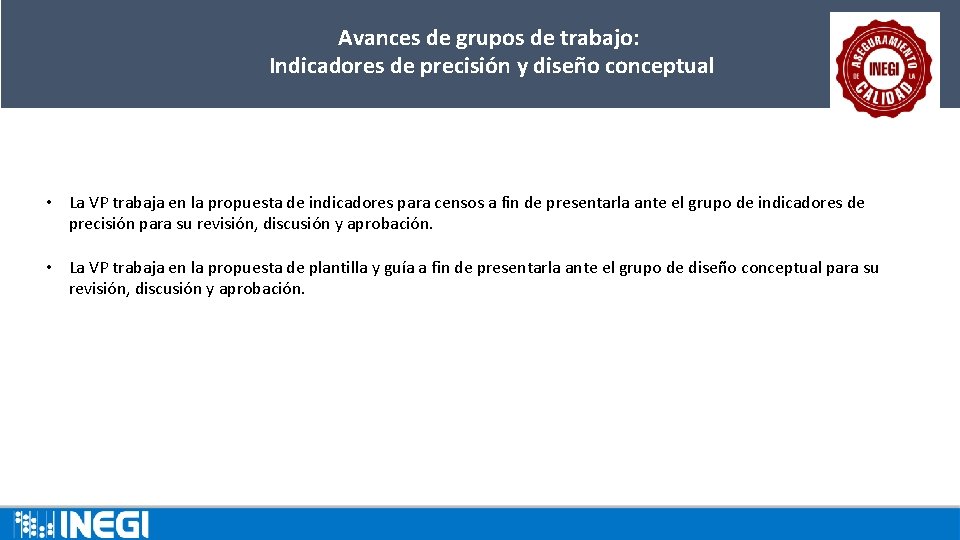 Avances de grupos de trabajo:
Indicadores de precisión y diseño conceptual

ASEGURAMIENTO DE LA CALIDAD INEGI

• La VP trabaja en la propuesta de indicadores para censos a fin de presentarla ante el grupo de indicadores de precisión para su revisión, discusión y aprobación.

• La VP trabaja en la propuesta de plantilla y guía a fin de presentarla ante el grupo de diseño conceptual para su revisión, discusión y aprobación.

INEGI